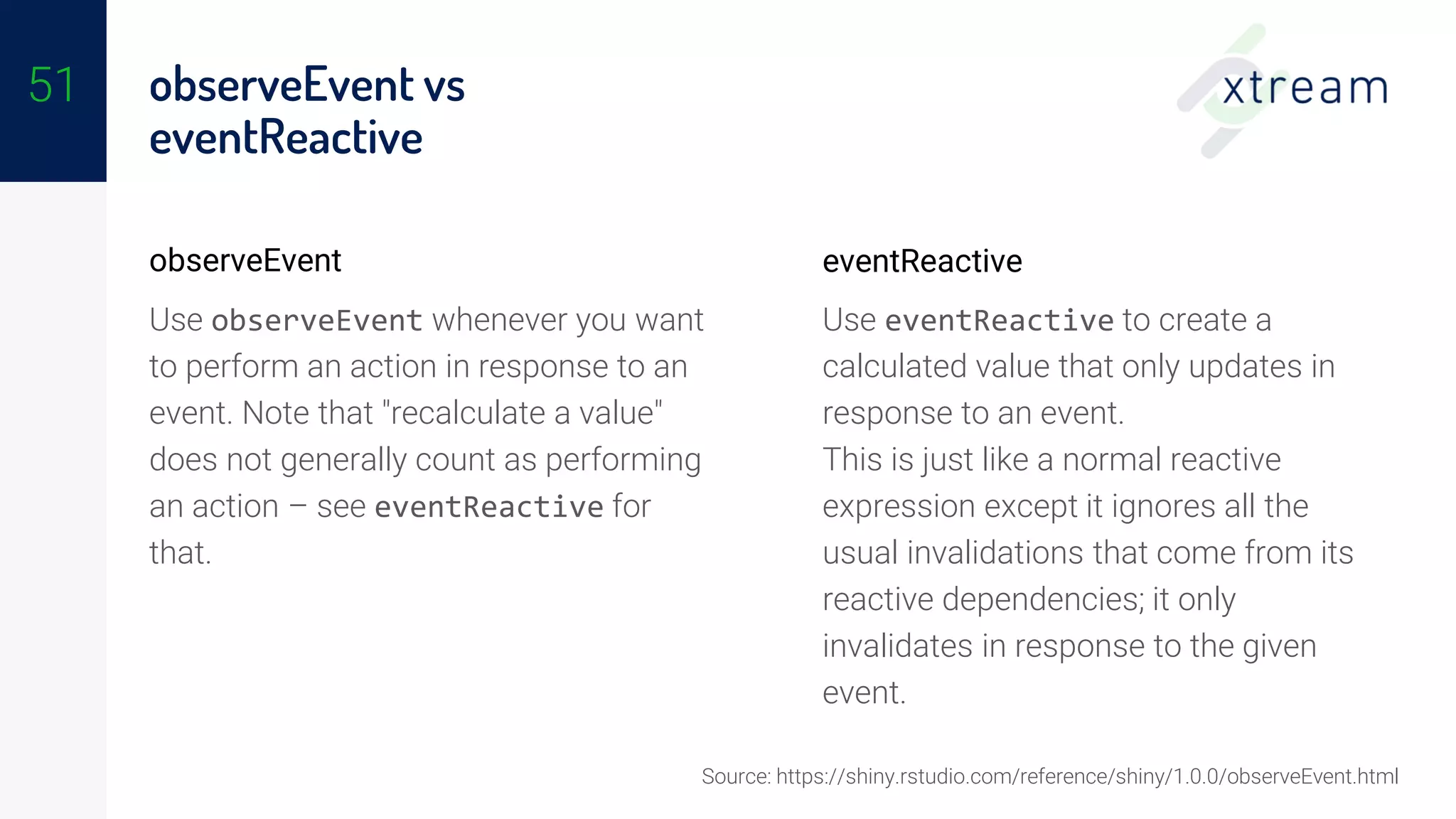 51

observeEvent vs eventReactive

xtream

observeEvent

Use observeEvent whenever you want to perform an action in response to an event. Note that "recalculate a value" does not generally count as performing an action – see eventReactive for that.

eventReactive

Use eventReactive to create a calculated value that only updates in response to an event.
This is just like a normal reactive expression except it ignores all the usual invalidations that come from its reactive dependencies; it only invalidates in response to the given event.

Source: https://shiny.rstudio.com/reference/shiny/1.0.0/observeEvent.html